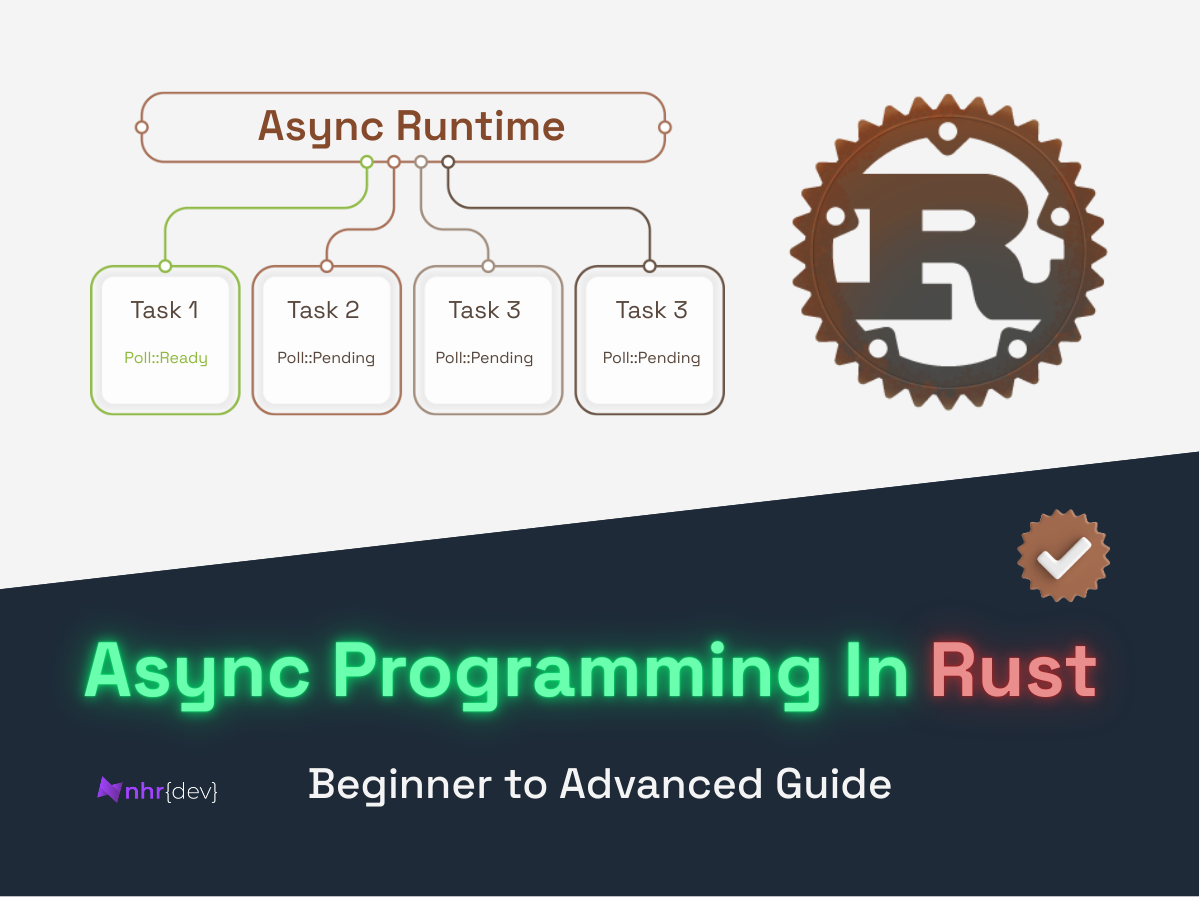 Async Runtime

Task 1
Poll::Ready

Task 2
Poll::Pending

Task 3
Poll::Pending

Task 3
Poll::Pending

R

Async Programming In Rust

nhr{dev}

Beginner to Advanced Guide